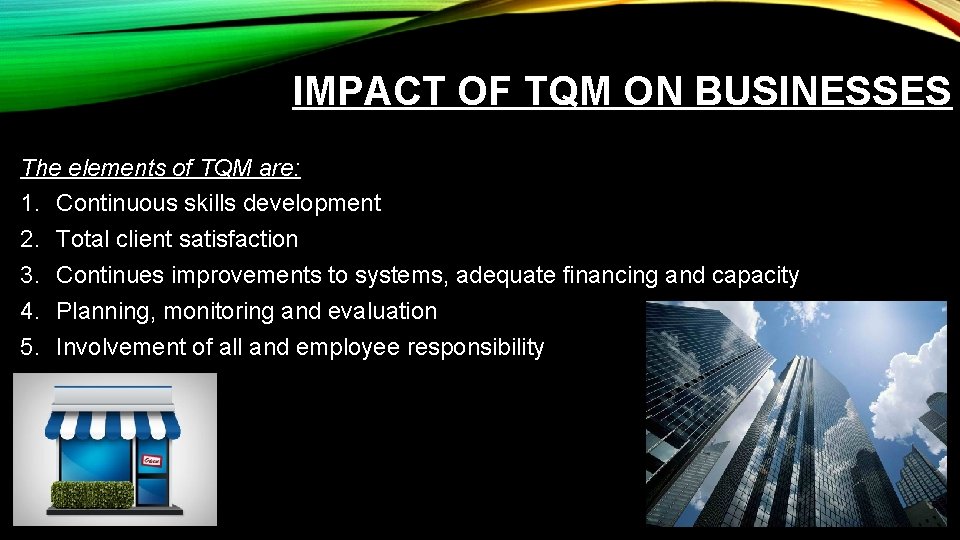 IMPACT OF TQM ON BUSINESSES

The elements of TQM are:

1. Continuous skills development
2. Total client satisfaction
3. Continues improvements to systems, adequate financing and capacity
4. Planning, monitoring and evaluation
5. Involvement of all and employee responsibility

Open